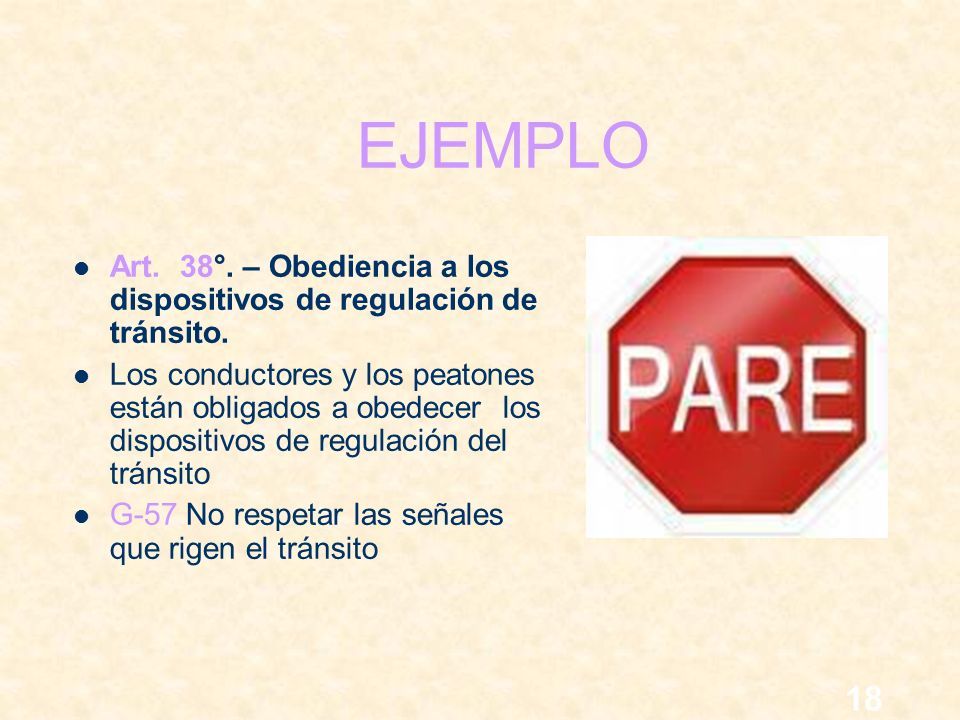 EJEMPLO

- Art. 38°. – Obediencia a los dispositivos de regulación de tránsito.
- Los conductores y los peatones están obligados a obedecer los dispositivos de regulación del tránsito
- G-57 No respetar las señales que rigen el tránsito

PARE

18